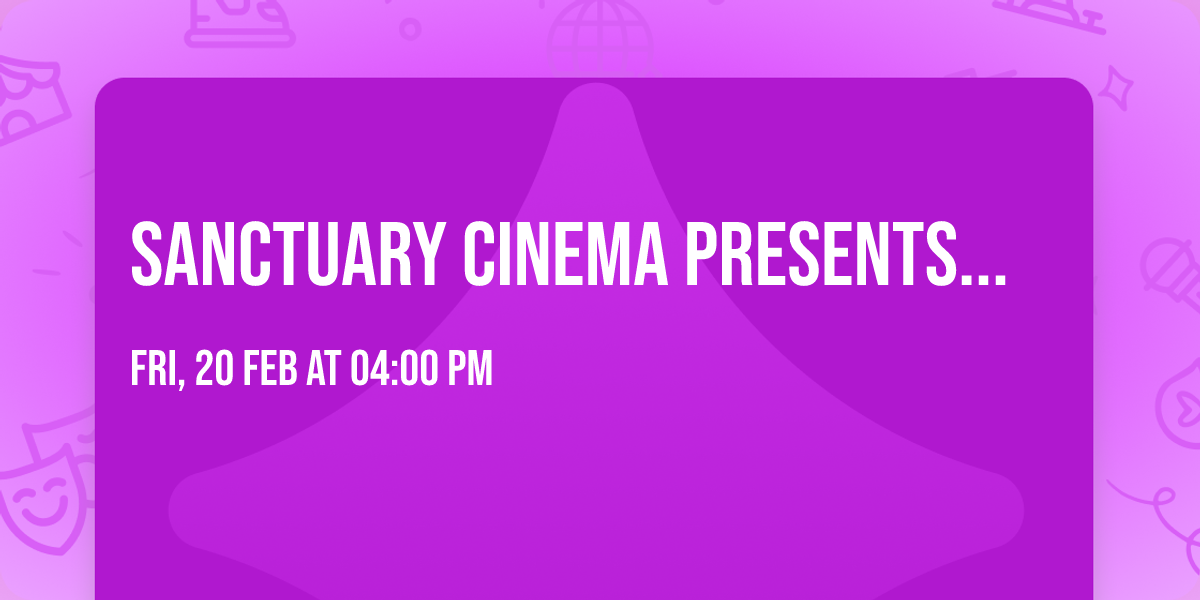 SANCTUARY CINEMA PRESENTS...

FRI, 20 FEB AT 04:00 PM